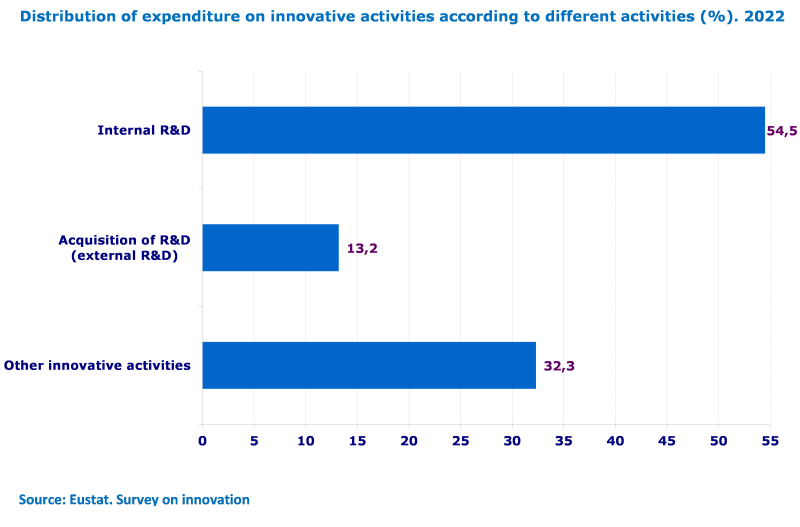 Distribution of expenditure on innovative activities according to different activities (%). 2022

Internal R&D

54,5

Acquisition of R&D (external R&D)

13,2

Other innovative activities

32,3

0 5 10 15 20 25 30 35 40 45 50 55

Source: Eustat. Survey on innovation